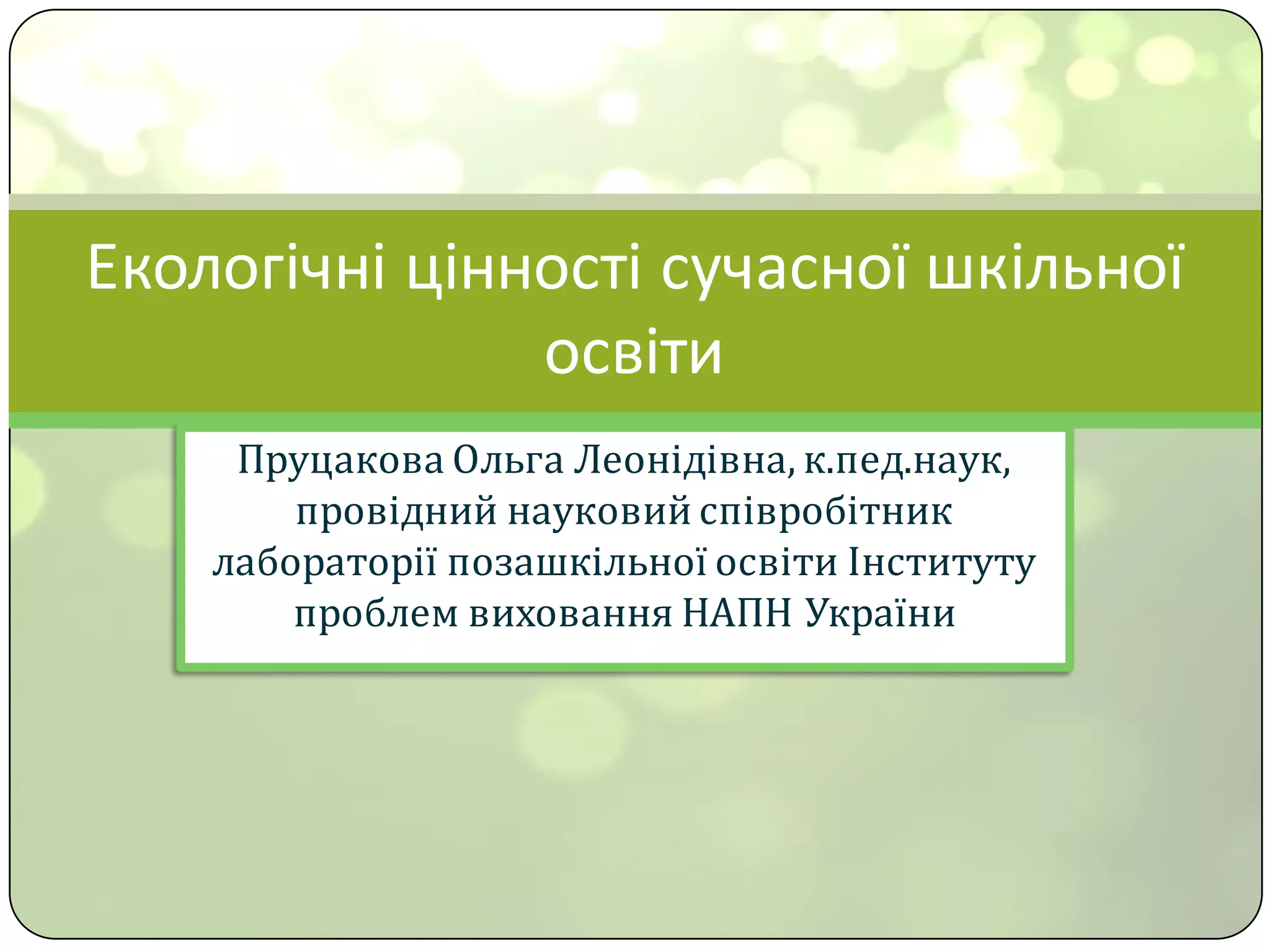 Екологічні цінності сучасної шкільної освіти

Пруцакова Ольга Леонідівна, к.пед.наук, провідний науковий співробітник лабораторії позашкільної освіти Інституту проблем виховання НАПН України